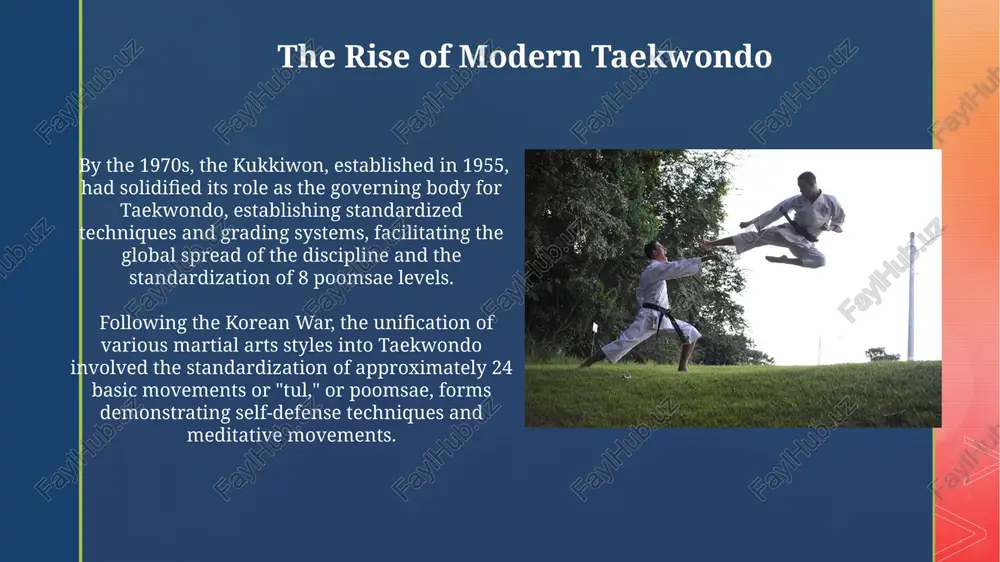 The Rise of Modern Taekwondo

By the 1970s, the Kukkiwon, established in 1955, had solidified its role as the governing body for Taekwondo, establishing standardized techniques and grading systems, facilitating the global spread of the discipline and the standardization of 8 poomsae levels.

Following the Korean War, the unification of various martial arts styles into Taekwondo involved the standardization of approximately 24 basic movements or "tul," or poomsae, forms demonstrating self-defense techniques and meditative movements.

FaylHub.uz